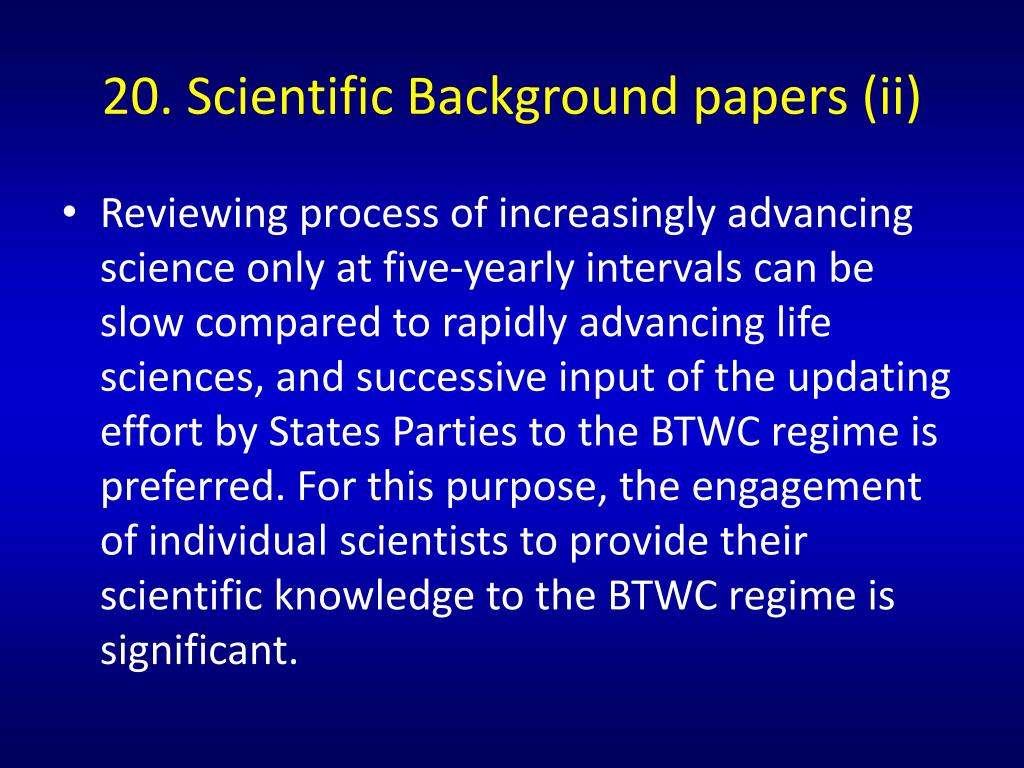 20. Scientific Background papers (ii)

• Reviewing process of increasingly advancing science only at five-yearly intervals can be slow compared to rapidly advancing life sciences, and successive input of the updating effort by States Parties to the BTWC regime is preferred. For this purpose, the engagement of individual scientists to provide their scientific knowledge to the BTWC regime is significant.